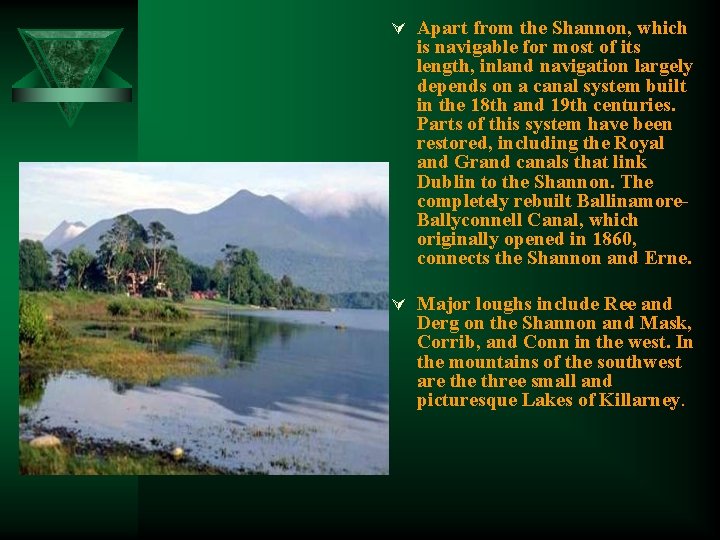 Apart from the Shannon, which is navigable for most of its length, inland navigation largely depends on a canal system built in the 18th and 19th centuries. Parts of this system have been restored, including the Royal and Grand canals that link Dublin to the Shannon. The completely rebuilt Ballinamore-Ballyconnell Canal, which originally opened in 1860, connects the Shannon and Erne.

Major loughs include Ree and Derg on the Shannon and Mask, Corrib, and Conn in the west. In the mountains of the southwest are the three small and picturesque Lakes of Killarney.